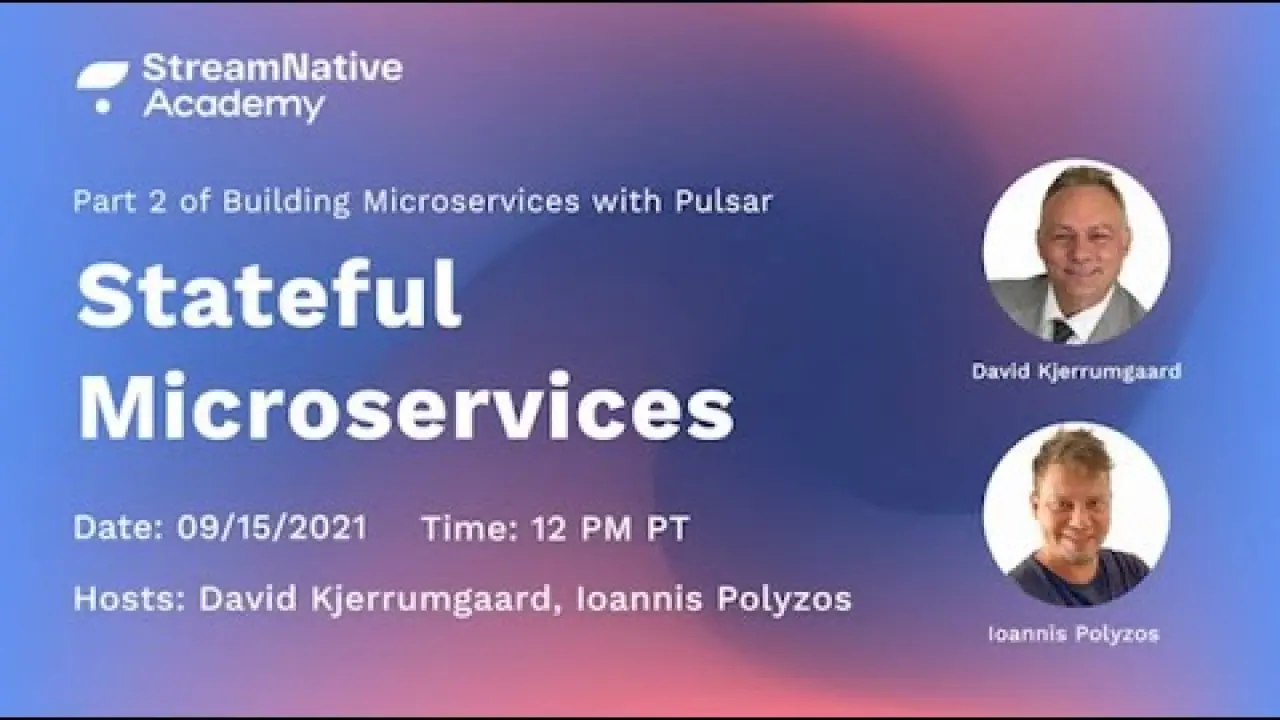 StreamNative Academy

Part 2 of Building Microservices with Pulsar

Stateful Microservices

Date: 09/15/2021 Time: 12 PM PT

Hosts: David Kjerrumgaard, Ioannis Polyzos

David Kjerrumgaard

Ioannis Polyzos